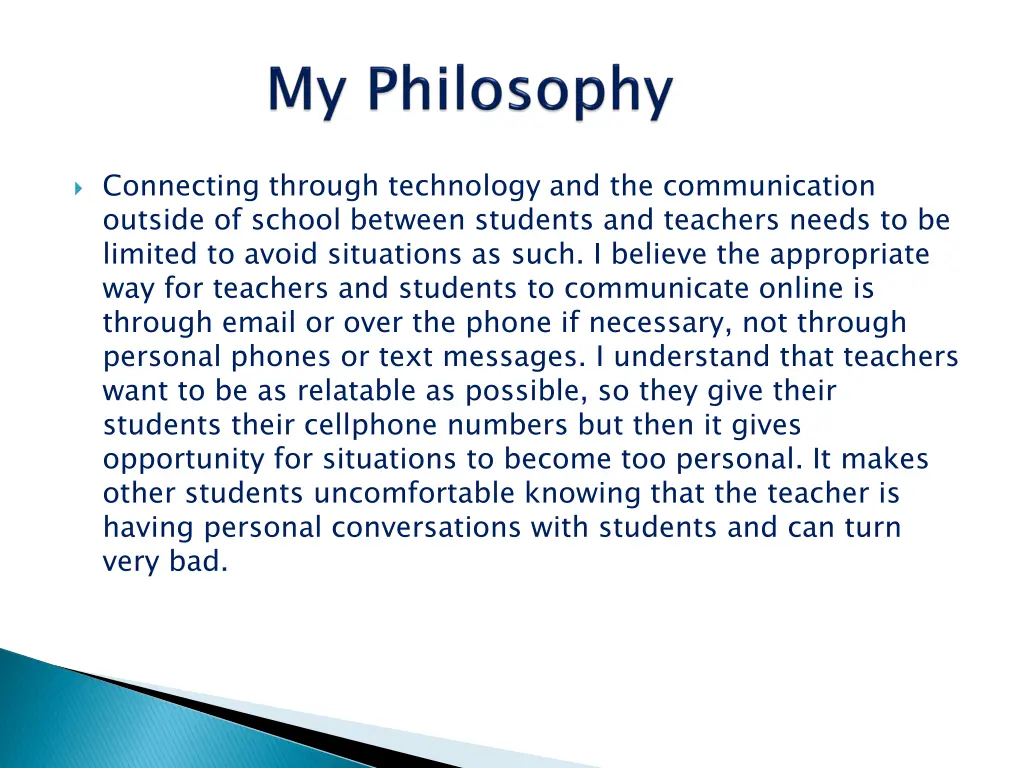 My Philosophy

Connecting through technology and the communication outside of school between students and teachers needs to be limited to avoid situations as such. I believe the appropriate way for teachers and students to communicate online is through email or over the phone if necessary, not through personal phones or text messages. I understand that teachers want to be as relatable as possible, so they give their students their cellphone numbers but then it gives opportunity for situations to become too personal. It makes other students uncomfortable knowing that the teacher is having personal conversations with students and can turn very bad.